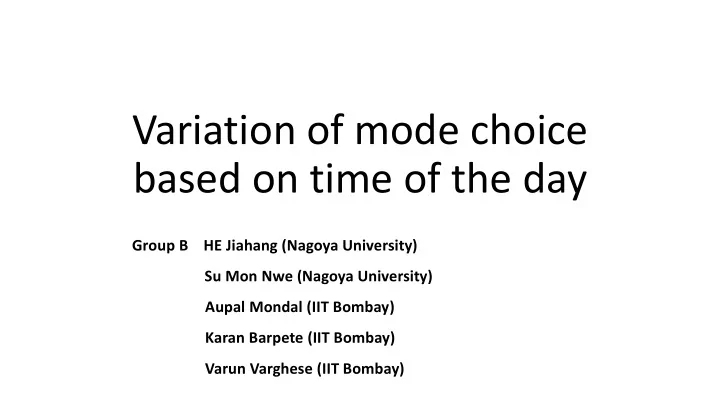 Variation of mode choice based on time of the day

Group B HE Jiahang (Nagoya University)
Su Mon Nwe (Nagoya University)
Aupal Mondal (IIT Bombay)
Karan Barpete (IIT Bombay)
Varun Varghese (IIT Bombay)